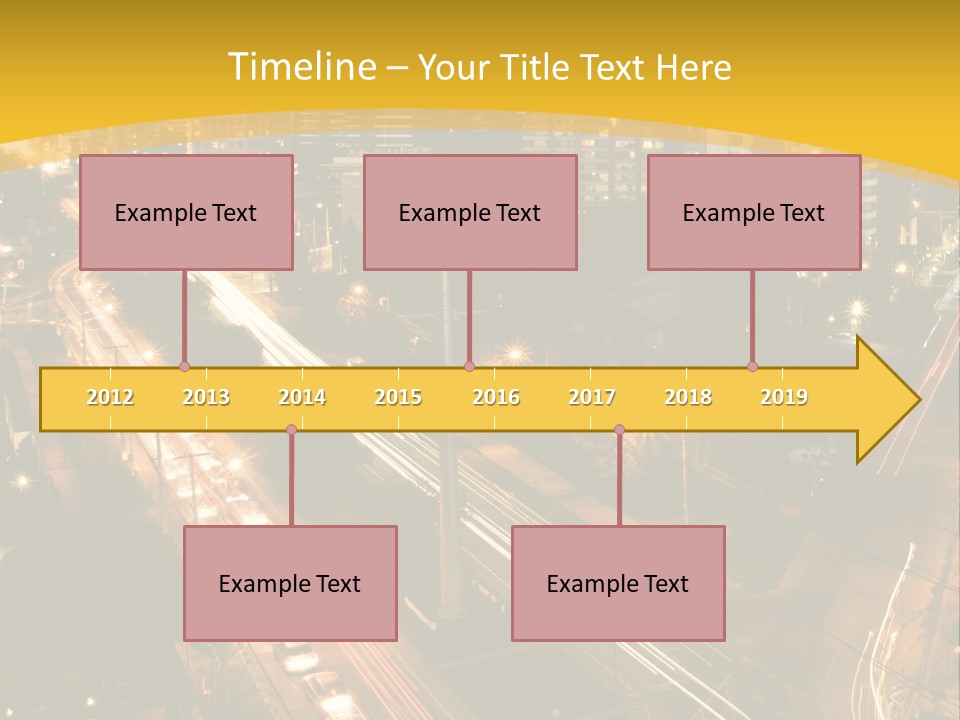 Timeline – Your Title Text Here

Example Text

Example Text

Example Text

2012 2013 2014 2015 2016 2017 2018 2019

Example Text

Example Text